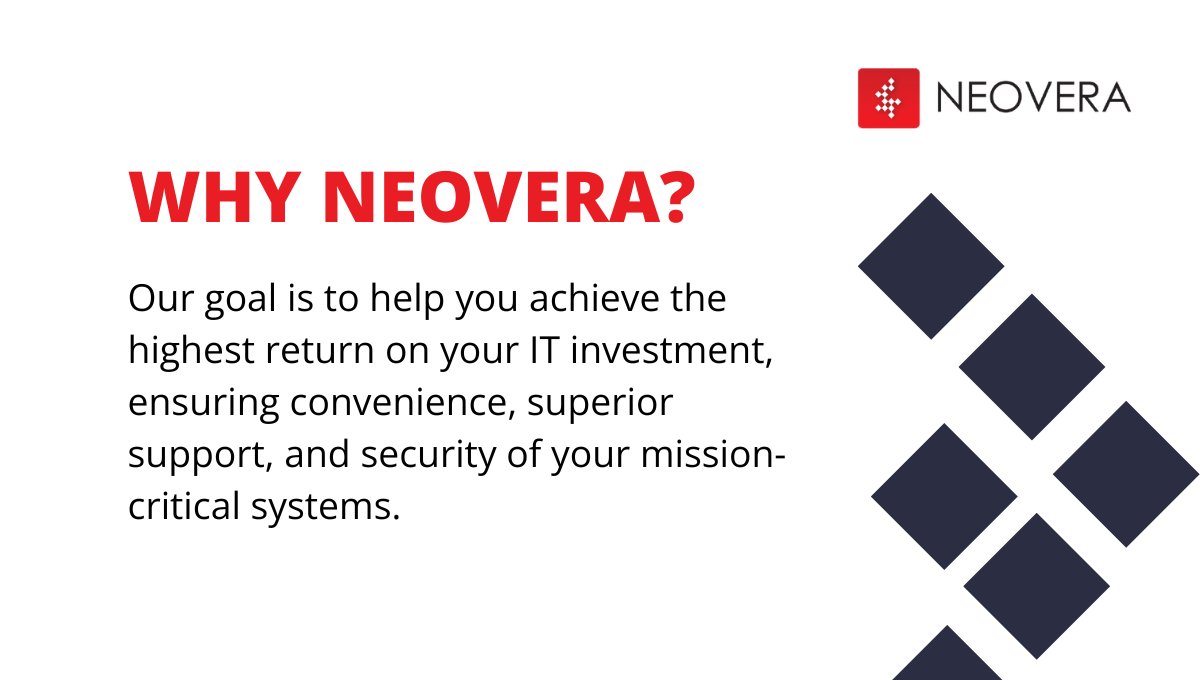 NEOVERA

WHY NEOVERA?

Our goal is to help you achieve the highest return on your IT investment, ensuring convenience, superior support, and security of your mission-critical systems.